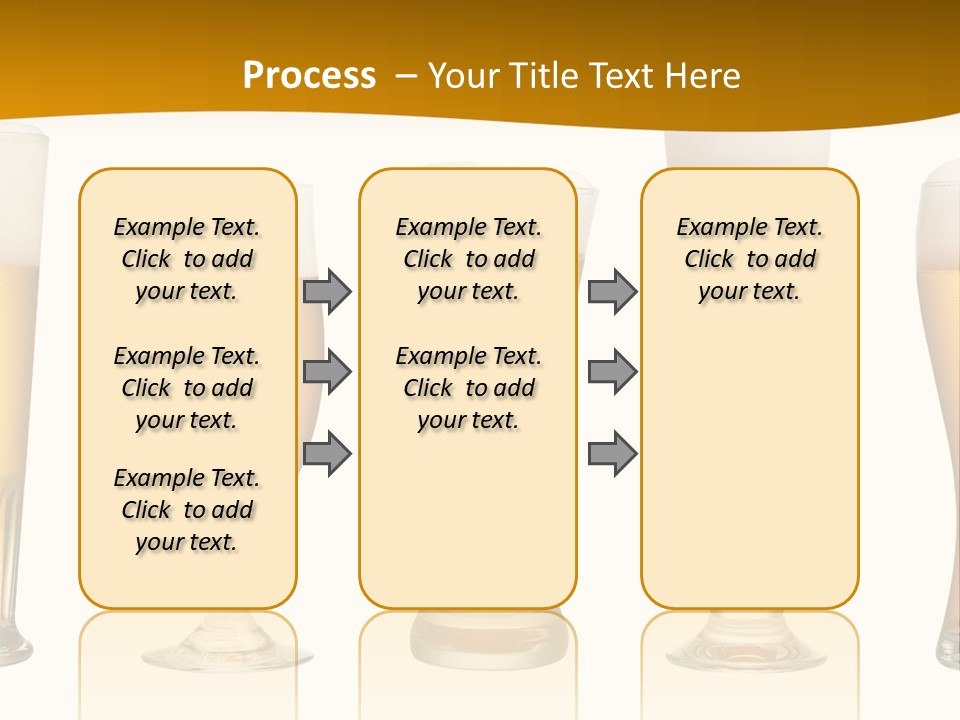 Process – Your Title Text Here

Example Text. Click to add your text.

Example Text. Click to add your text.

Example Text. Click to add your text.

Example Text. Click to add your text.

Example Text. Click to add your text.

Example Text. Click to add your text.